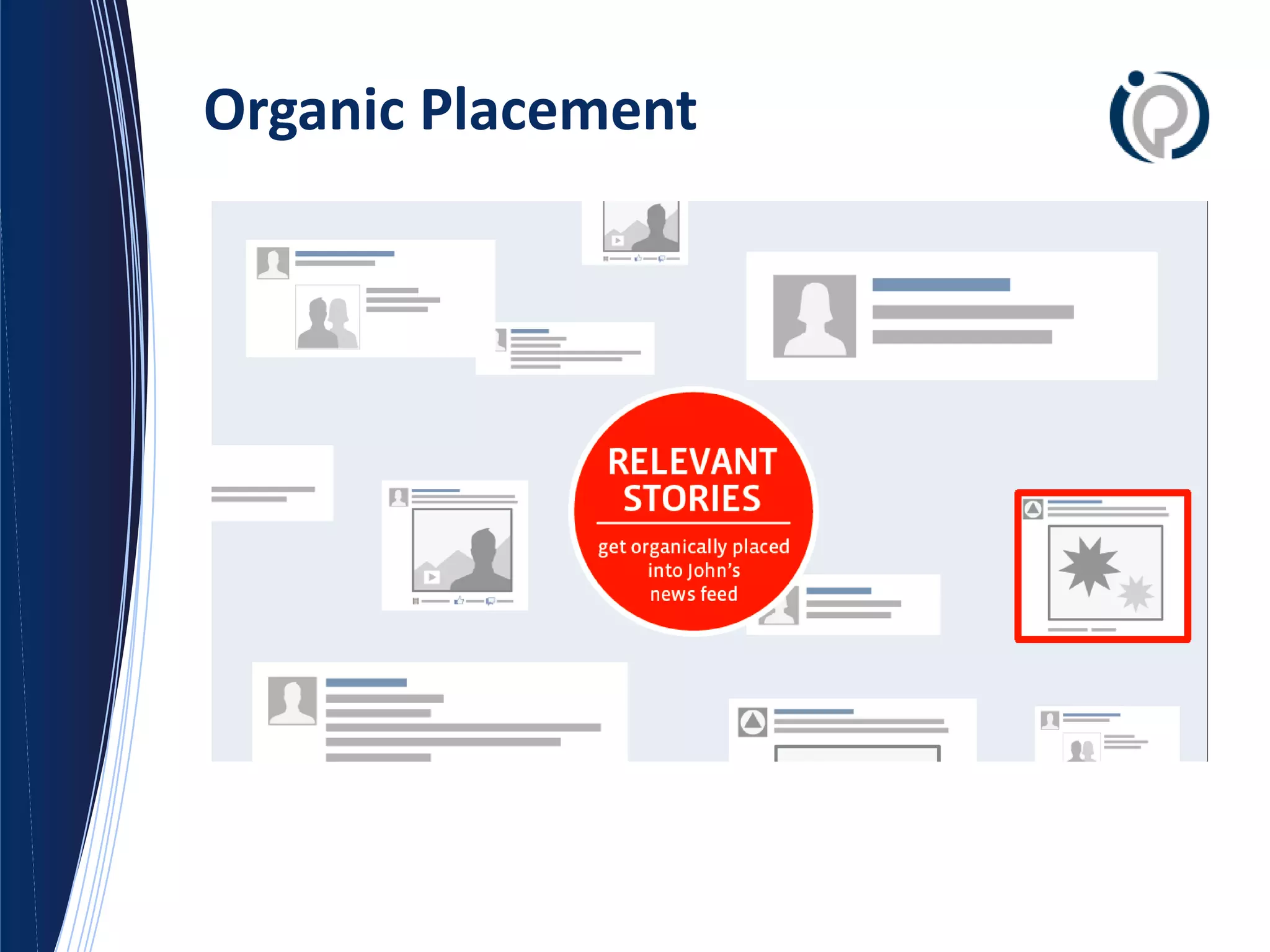 Organic Placement

RELEVANT STORIES

get organically placed into John's news feed